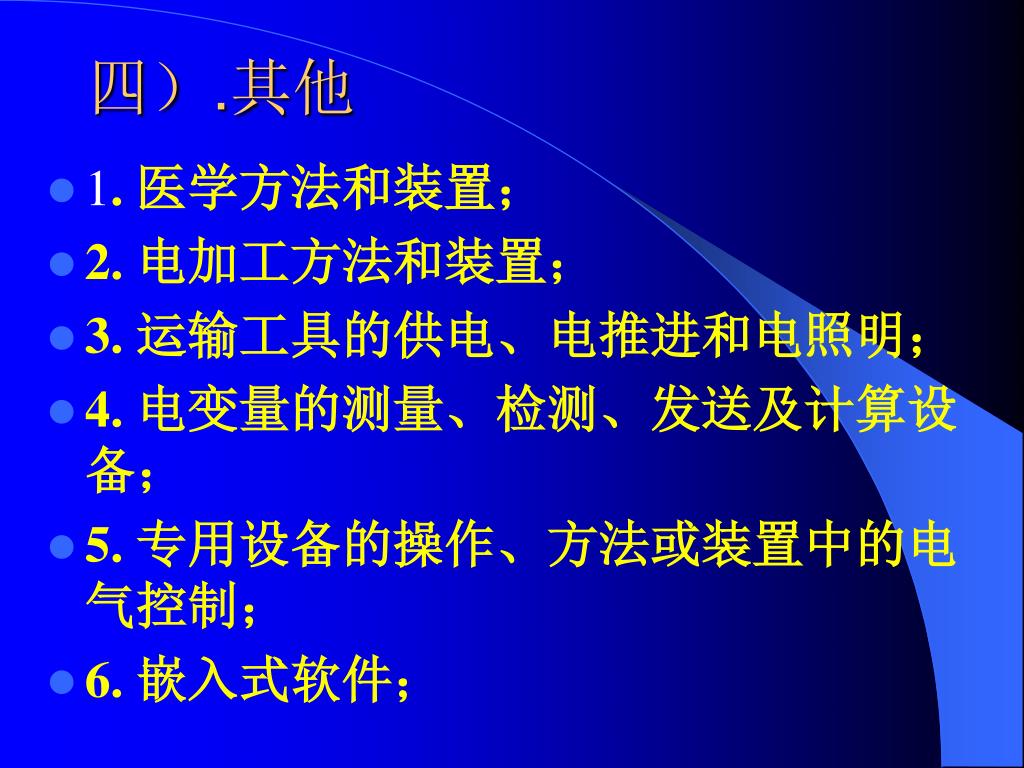 四）.其他

1. 医学方法和装置；

2. 电加工方法和装置；

3. 运输工具的供电、电推进和电照明；

4. 电变量的测量、检测、发送及计算设备；

5. 专用设备的操作、方法或装置中的电气控制；

6. 嵌入式软件；